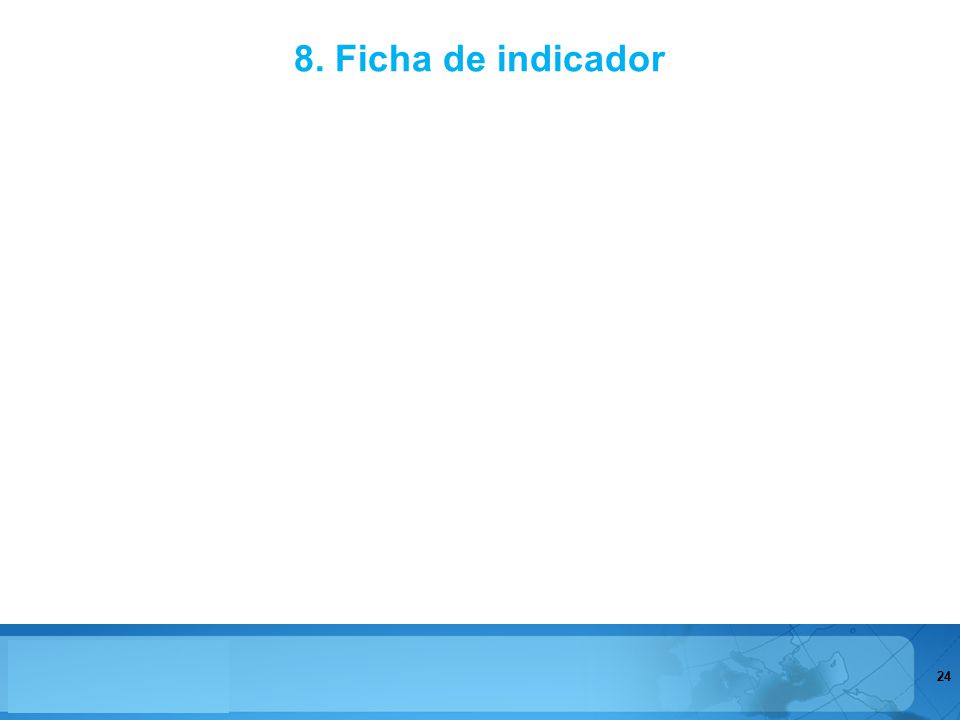 8. Ficha de indicador

24